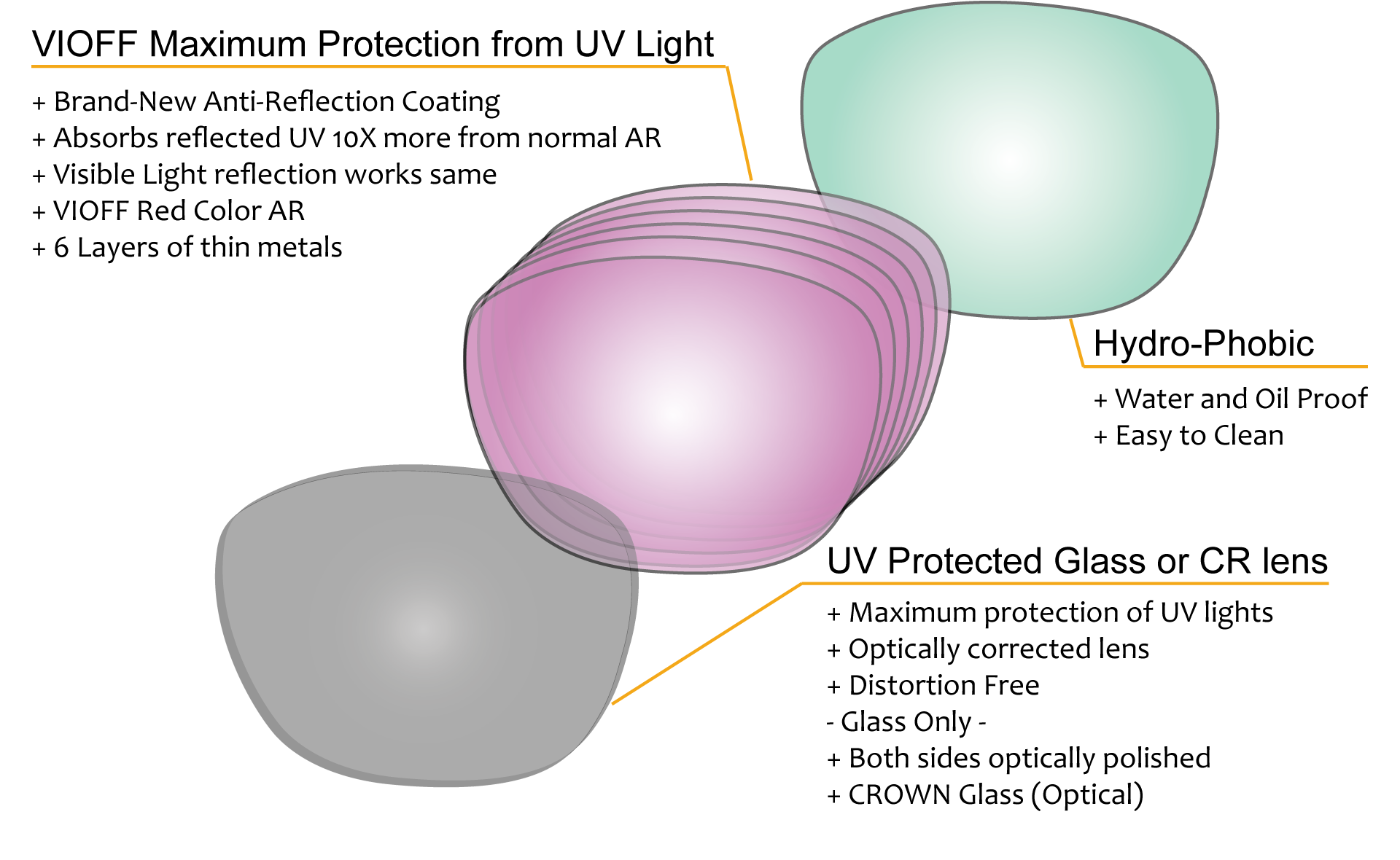 VIOFF Maximum Protection from UV Light

+ Brand-New Anti-Reflection Coating
+ Absorbs reflected UV 10X more from normal AR
+ Visible Light reflection works same
+ VIOFF Red Color AR
+ 6 Layers of thin metals

Hydro-Phobic

+ Water and Oil Proof
+ Easy to Clean

UV Protected Glass or CR lens

+ Maximum protection of UV lights
+ Optically corrected lens
+ Distortion Free
- Glass Only -
+ Both sides optically polished
+ CROWN Glass (Optical)